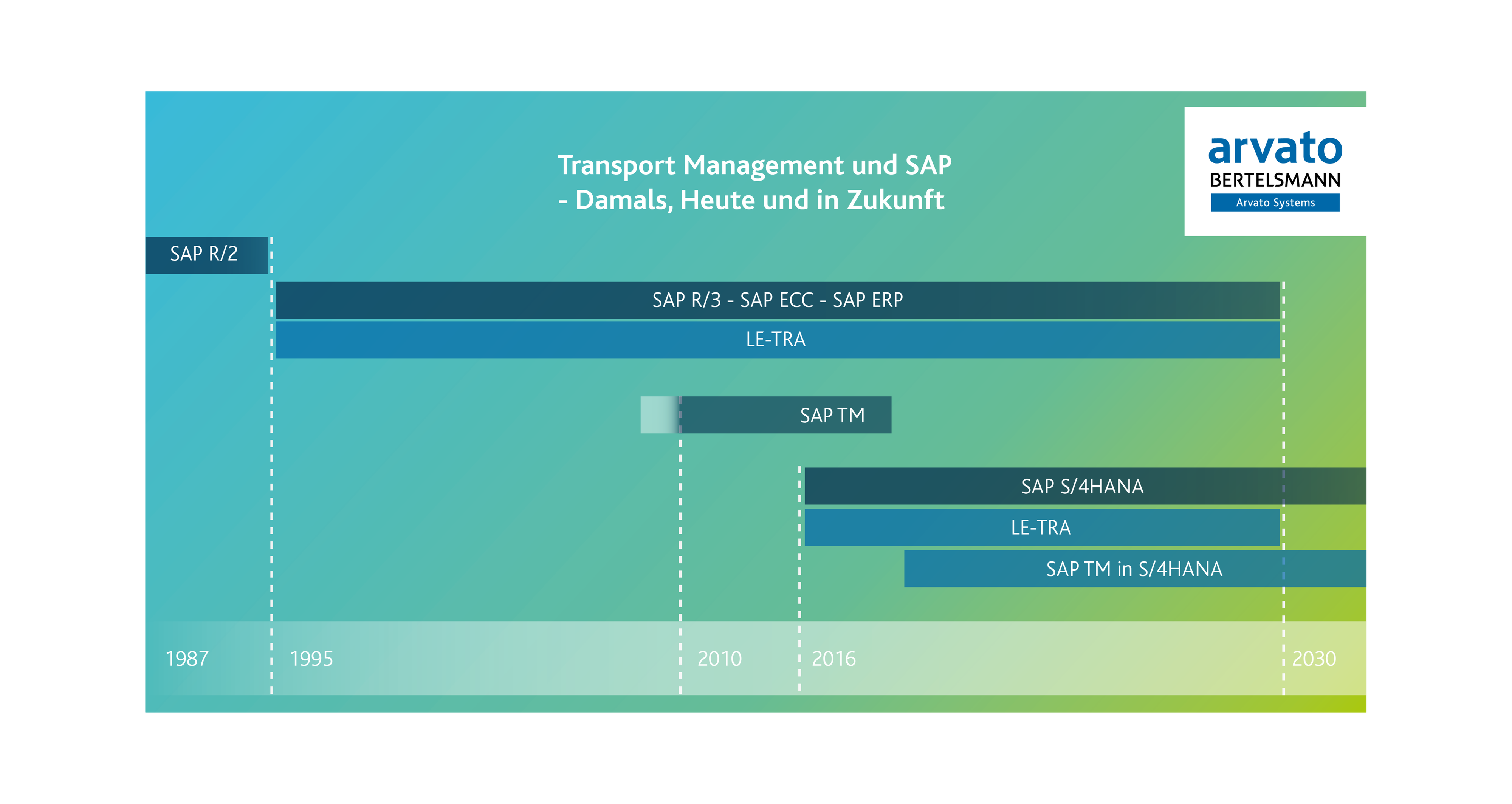 Transport Management und SAP
- Damals, Heute und in Zukunft

arvato
BERTELSMANN
Arvato Systems

SAP R/2

SAP R/3 - SAP ECC - SAP ERP

LE-TRA

SAP TM

SAP S/4HANA

LE-TRA

SAP TM in S/4HANA

1987 1995 2010 2016 2030